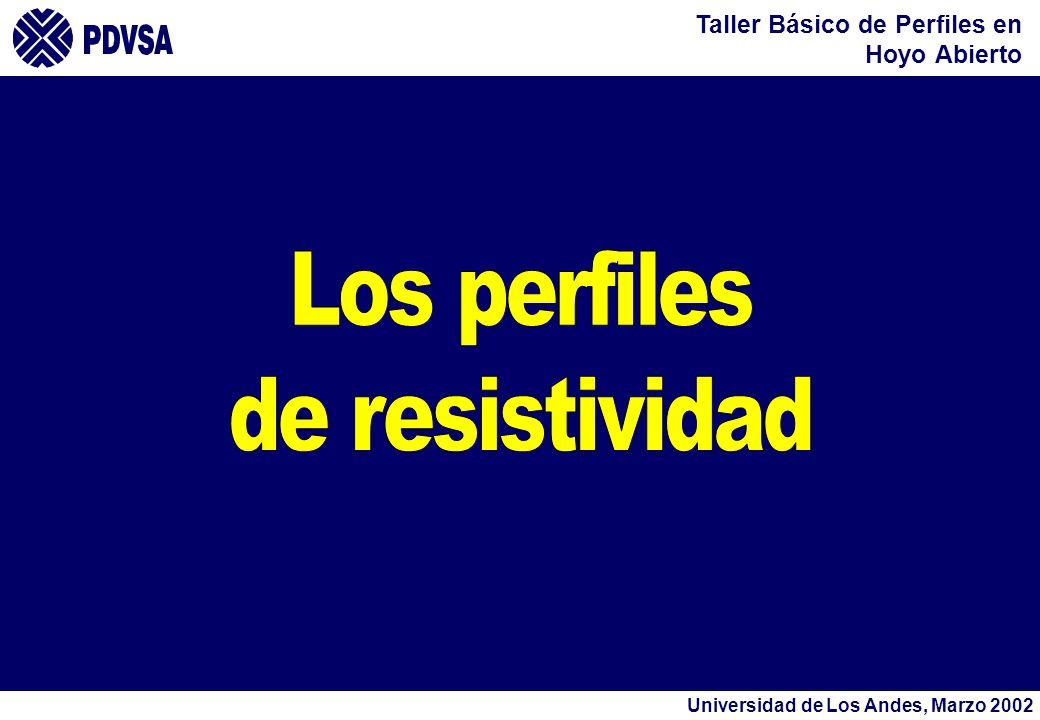 PDVSA

Taller Básico de Perfiles en Hoyo Abierto

Los perfiles
de resistividad

Universidad de Los Andes, Marzo 2002